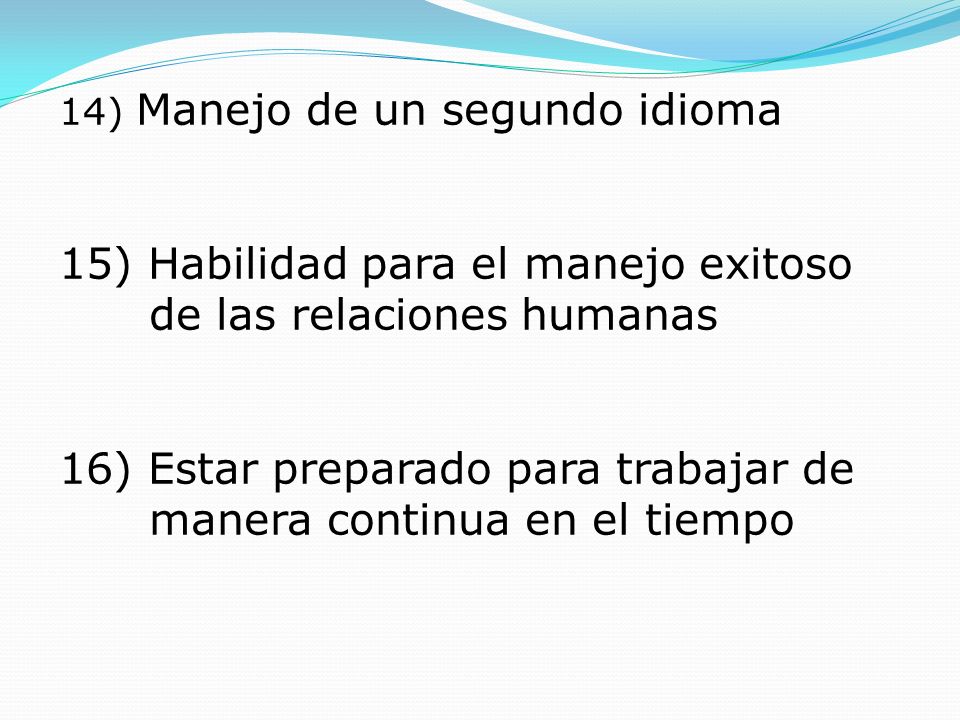 14) Manejo de un segundo idioma

15) Habilidad para el manejo exitoso de las relaciones humanas

16) Estar preparado para trabajar de manera continua en el tiempo